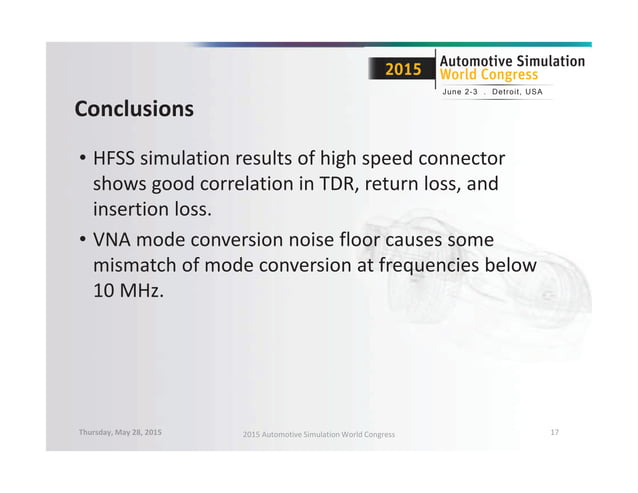 2015 Automotive Simulation World Congress
June 2-3 . Detroit, USA

Conclusions

• HFSS simulation results of high speed connector shows good correlation in TDR, return loss, and insertion loss.

• VNA mode conversion noise floor causes some mismatch of mode conversion at frequencies below 10 MHz.

Thursday, May 28, 2015
2015 Automotive Simulation World Congress
17